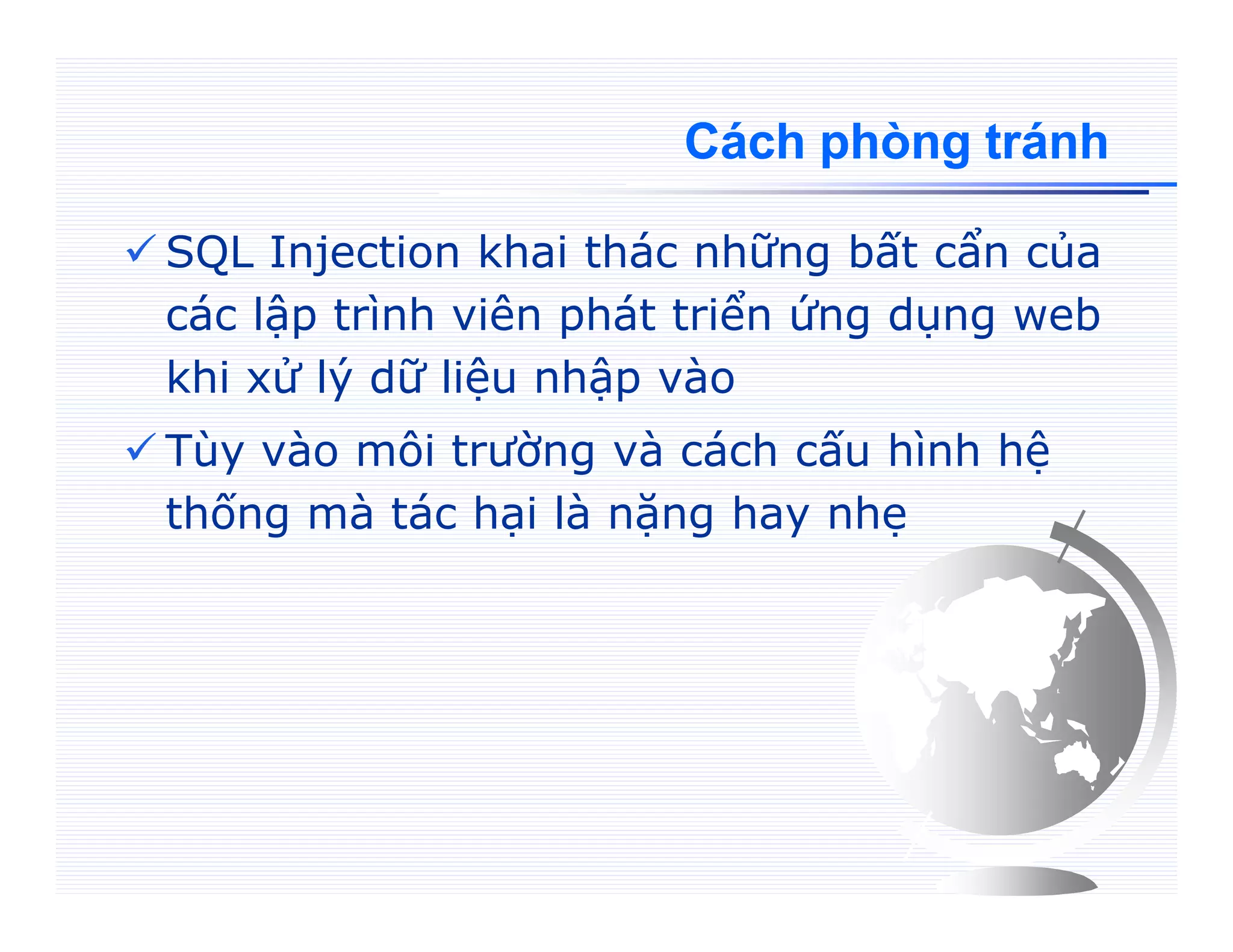 Cách phòng tránh

✓ SQL Injection khai thác những bất cẩn của các lập trình viên phát triển ứng dụng web khi xử lý dữ liệu nhập vào

✓ Tùy vào môi trường và cách cấu hình hệ thống mà tác hại là nặng hay nhẹ